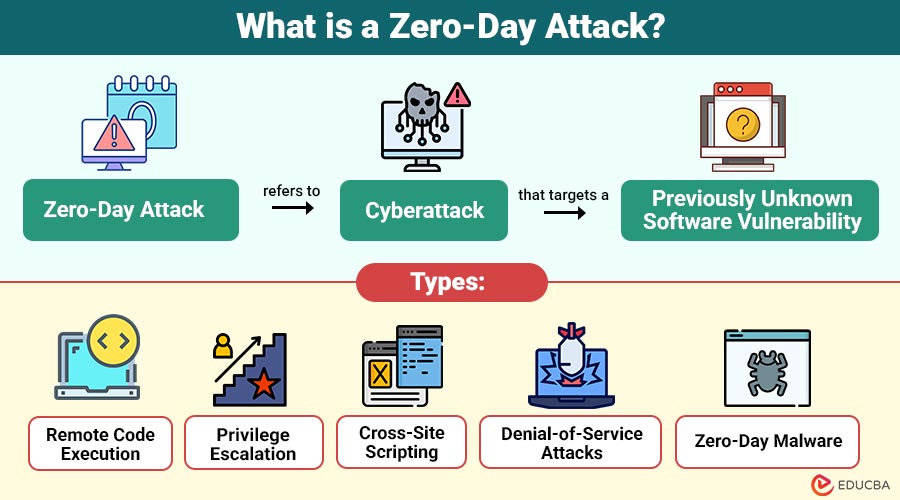 What is a Zero-Day Attack?

Zero-Day Attack

refers to

Cyberattack

that targets a

Previously Unknown Software Vulnerability

Types:

Remote Code Execution

Privilege Escalation

Cross-Site Scripting

Denial-of-Service Attacks

Zero-Day Malware

EDUCBA